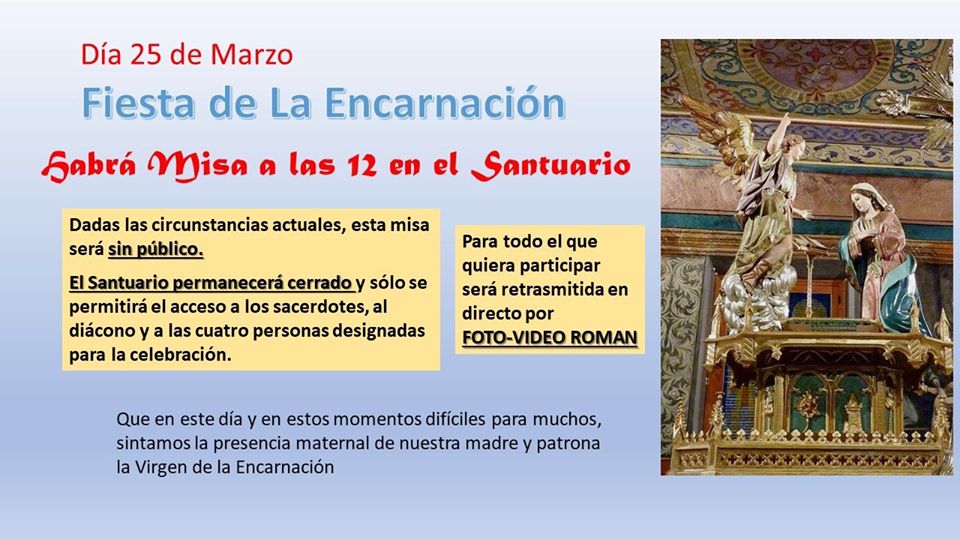 Día 25 de Marzo

Fiesta de La Encarnación

Habrá Misa a las 12 en el Santuario

Dadas las circunstancias actuales, esta misa será sin público.

El Santuario permanecerá cerrado y sólo se permitirá el acceso a los sacerdotes, al diácono y a las cuatro personas designadas para la celebración.

Para todo el que quiera participar será retrasmitida en directo por FOTO-VIDEO ROMAN

Que en este día y en estos momentos difíciles para muchos, sintamos la presencia maternal de nuestra madre y patrona la Virgen de la Encarnación